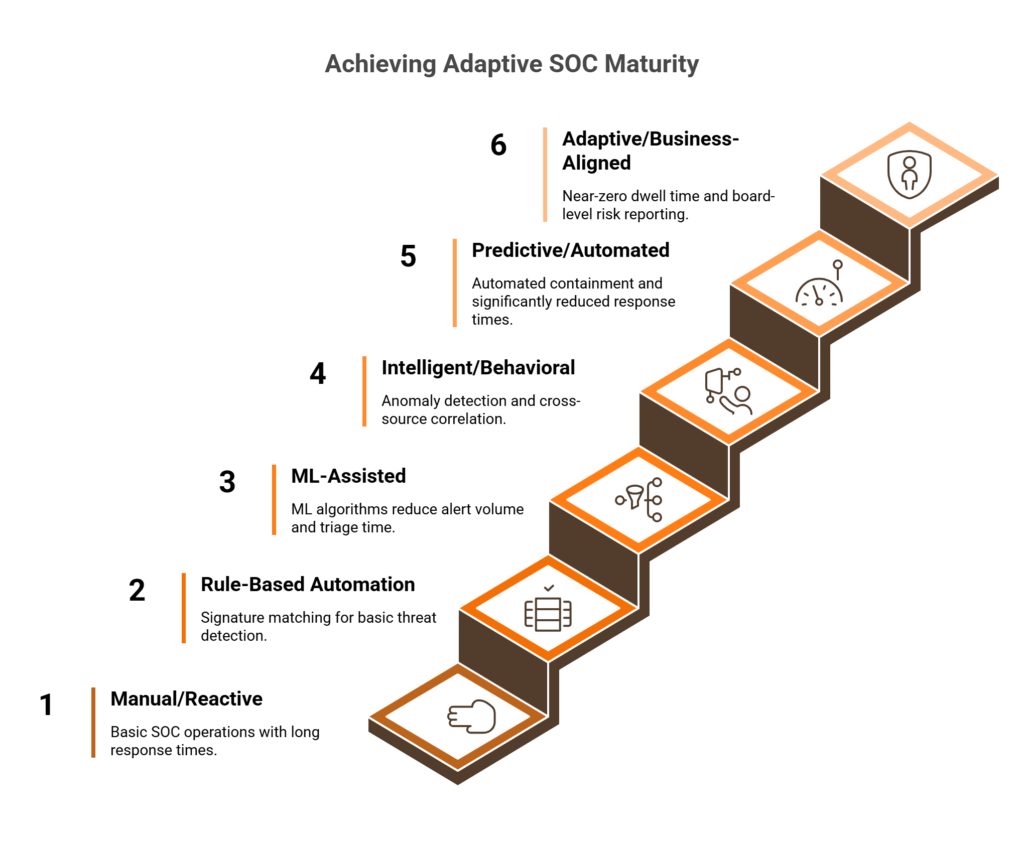 Achieving Adaptive SOC Maturity

6 Adaptive/Business-Aligned

Near-zero dwell time and board-level risk reporting.

5 Predictive/Automated

Automated containment and significantly reduced response times.

4 Intelligent/Behavioral

Anomaly detection and cross-source correlation.

3 ML-Assisted

ML algorithms reduce alert volume and triage time.

2 Rule-Based Automation

Signature matching for basic threat detection.

1 Manual/Reactive

Basic SOC operations with long response times.